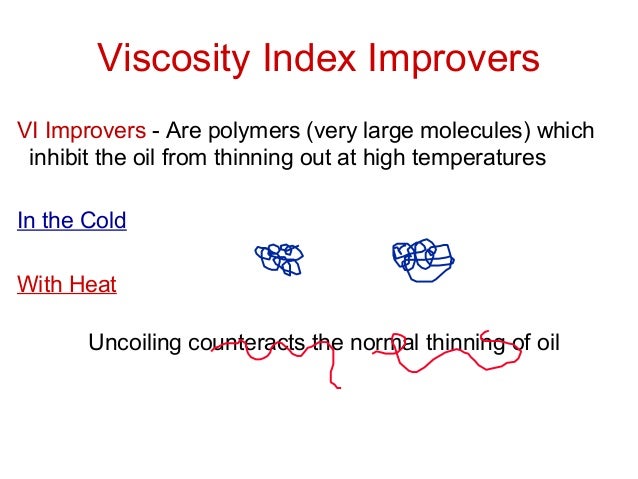 Viscosity Index Improvers

VI Improvers - Are polymers (very large molecules) which inhibit the oil from thinning out at high temperatures

In the Cold

With Heat

Uncoiling counteracts the normal thinning of oil